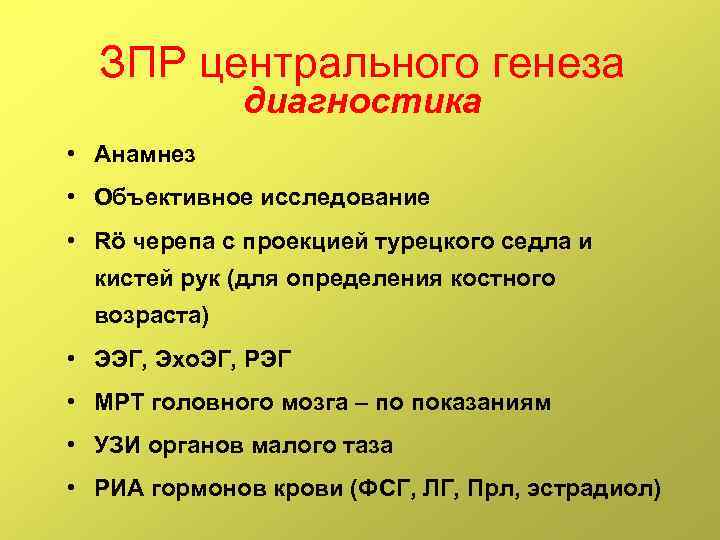 ЗПР центрального генеза
диагностика

• Анамнез
• Объективное исследование
• Rö черепа с проекцией турецкого седла и кистей рук (для определения костного возраста)
• ЭЭГ, ЭхоЭГ, РЭГ
• МРТ головного мозга – по показаниям
• УЗИ органов малого таза
• РИА гормонов крови (ФСГ, ЛГ, Прл, эстрадиол)